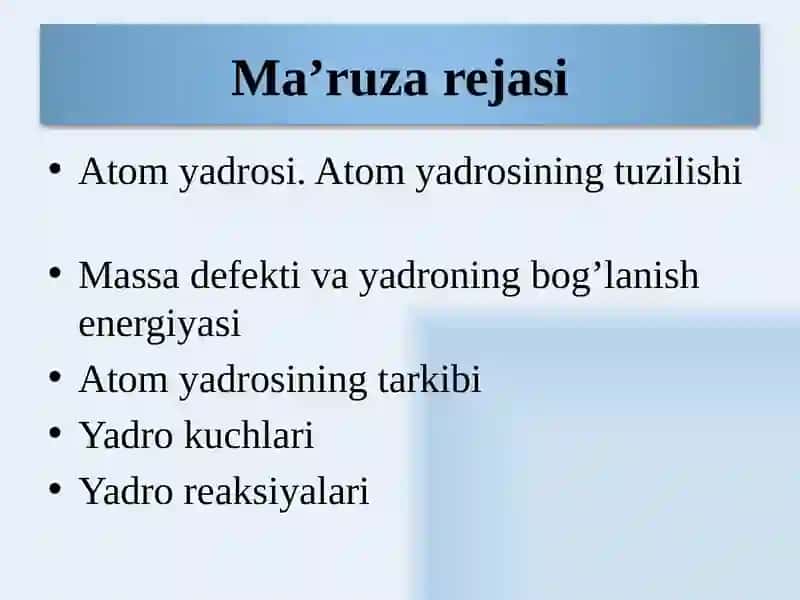 Ma’ruza rejasi

• Atom yadrosi. Atom yadrosining tuzilishi

• Massa defekti va yadroning bog’lanish energiyasi
• Atom yadrosining tarkibi
• Yadro kuchlari
• Yadro reaksiyalari